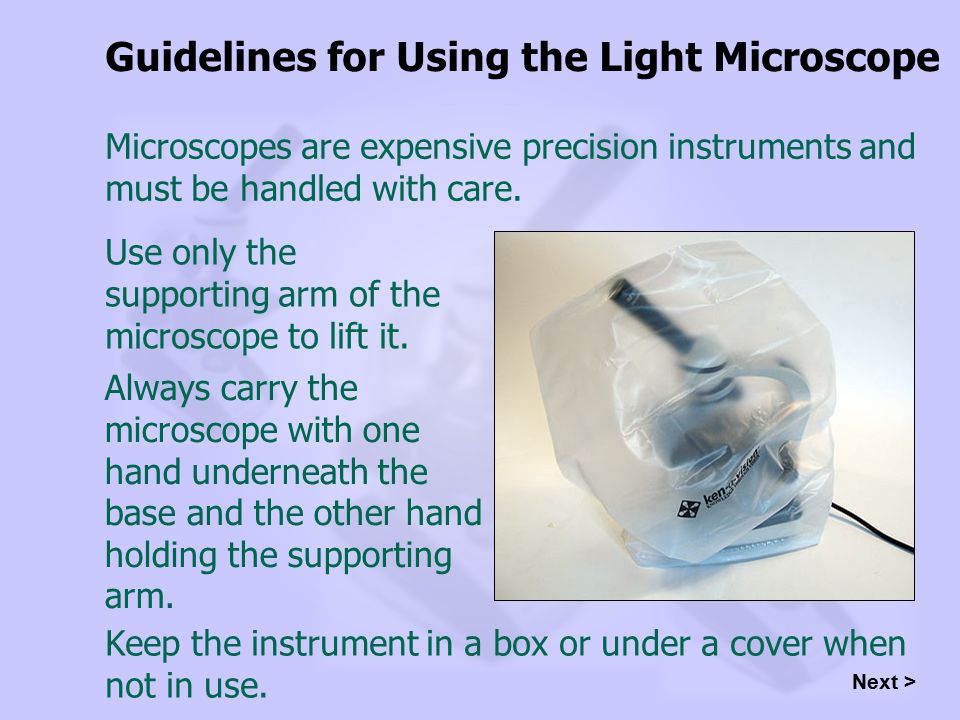 Guidelines for Using the Light Microscope

Microscopes are expensive precision instruments and must be handled with care.

Use only the supporting arm of the microscope to lift it.

Always carry the microscope with one hand underneath the base and the other hand holding the supporting arm.

ken-a-vision

Keep the instrument in a box or under a cover when not in use.

Next >